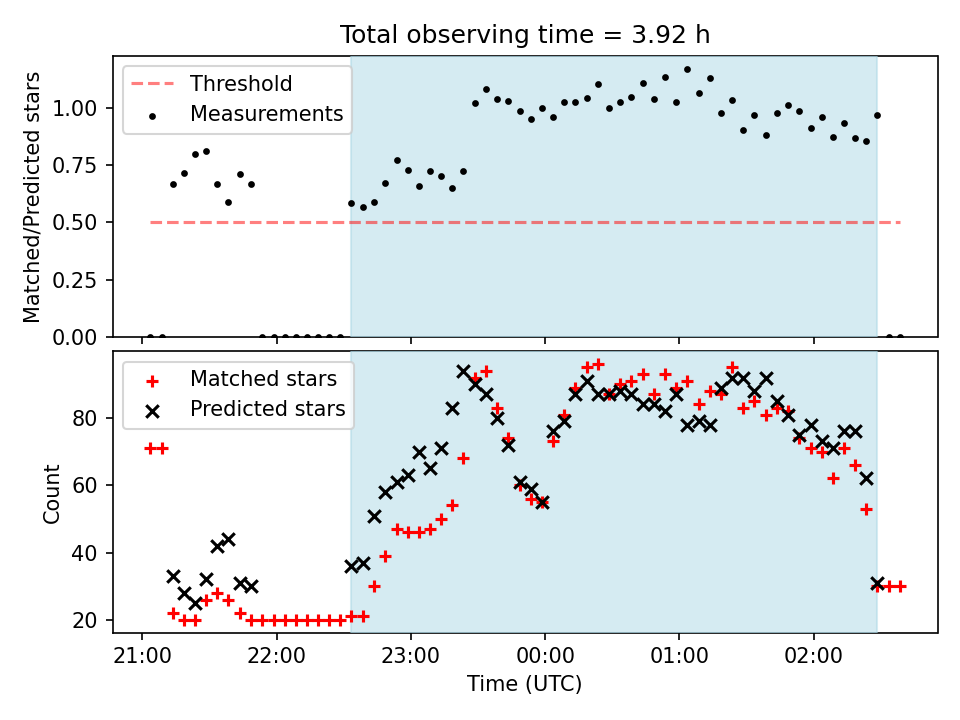 Total observing time = 3.92 h

Threshold
Measurements

Matched/Predicted stars

1.00
0.75
0.50
0.25
0.00

Matched stars
Predicted stars

Count

80
60
40
20

21:00 22:00 23:00 00:00 01:00 02:00

Time (UTC)